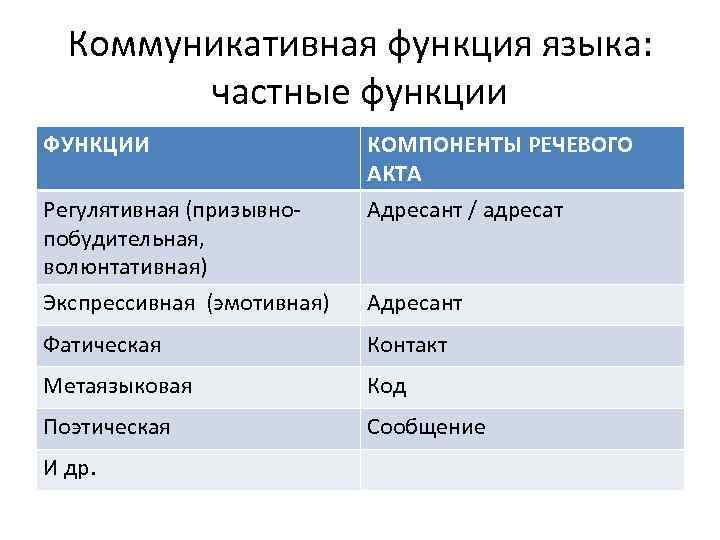 Коммуникативная функция языка: частные функции

| ФУНКЦИИ | КОМПОНЕНТЫ РЕЧЕВОГО АКТА |
|---|---|
| Регулятивная (призывно-побудительная, волюнтативная) | Адресант / адресат |
| Экспрессивная (эмотивная) | Адресант |
| Фатическая | Контакт |
| Метаязыковая | Код |
| Поэтическая | Сообщение |
| И др. | |